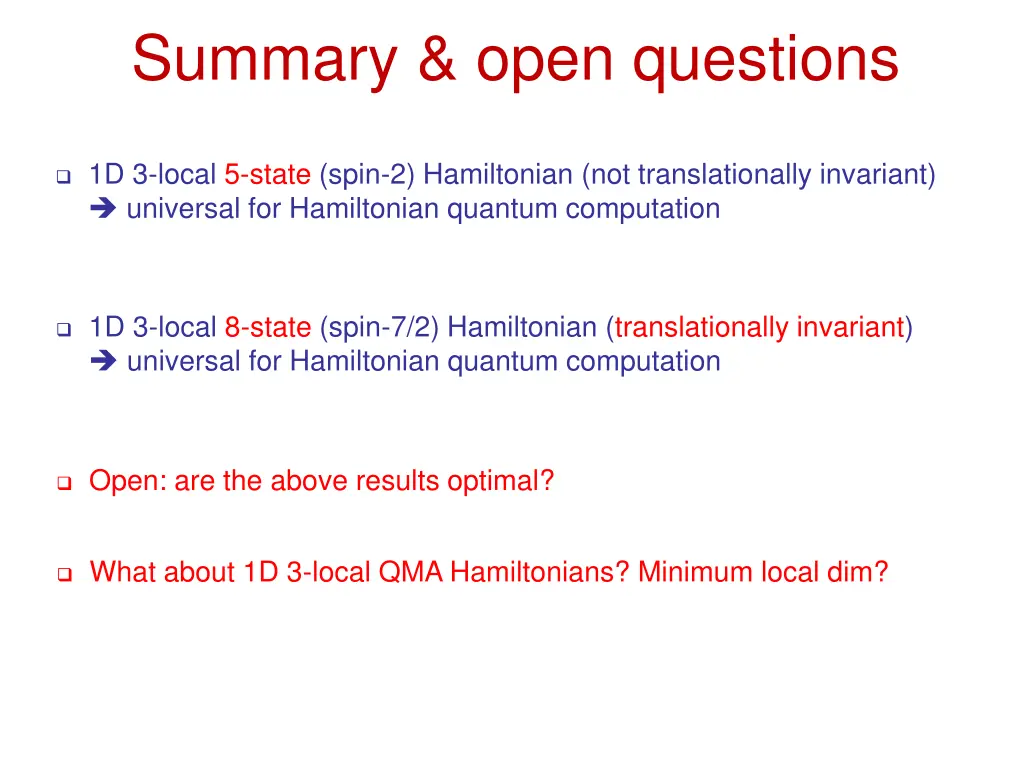 Summary & open questions

❑ 1D 3-local 5-state (spin-2) Hamiltonian (not translationally invariant)
➔ universal for Hamiltonian quantum computation

❑ 1D 3-local 8-state (spin-7/2) Hamiltonian (translationally invariant)
➔ universal for Hamiltonian quantum computation

❑ Open: are the above results optimal?

❑ What about 1D 3-local QMA Hamiltonians? Minimum local dim?